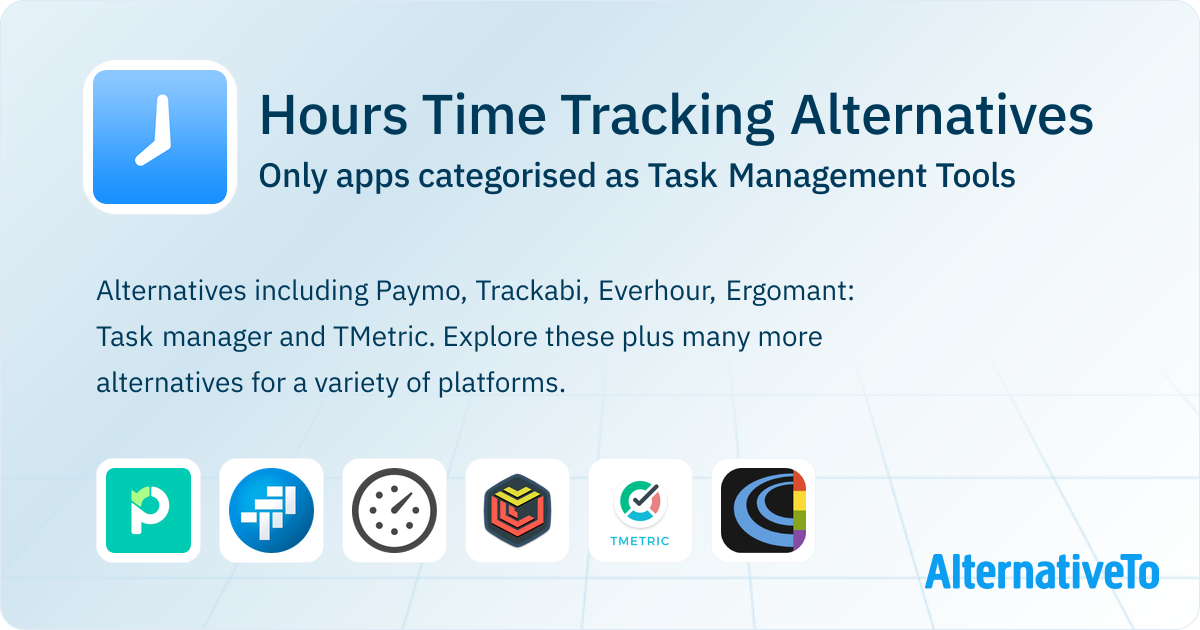 Hours Time Tracking Alternatives
Only apps categorised as Task Management Tools

Alternatives including Paymo, Trackabi, Everhour, Ergomant: Task manager and TMetric. Explore these plus many more alternatives for a variety of platforms.

TMETRIC

AlternativeTo